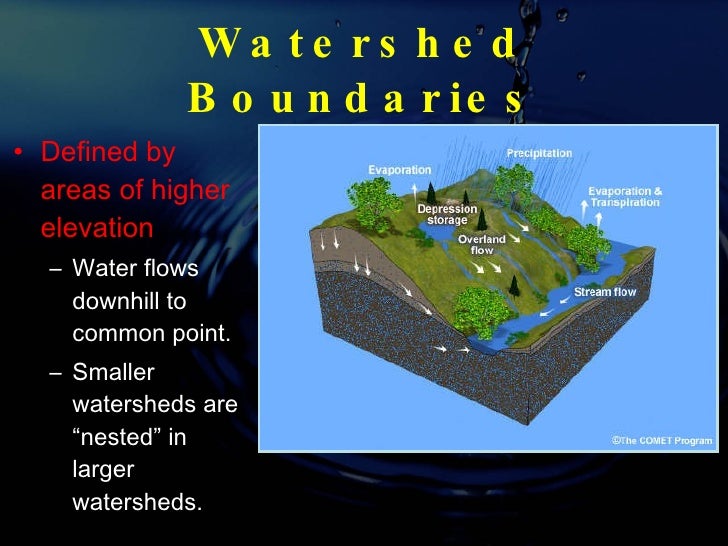 Watershed Boundaries

• Defined by areas of higher elevation

- Water flows downhill to common point.

- Smaller watersheds are "nested" in larger watersheds.

Precipitation

Evaporation

Evaporation & Transpiration

Depression storage

Overland flow

Stream flow

©The COMET Program